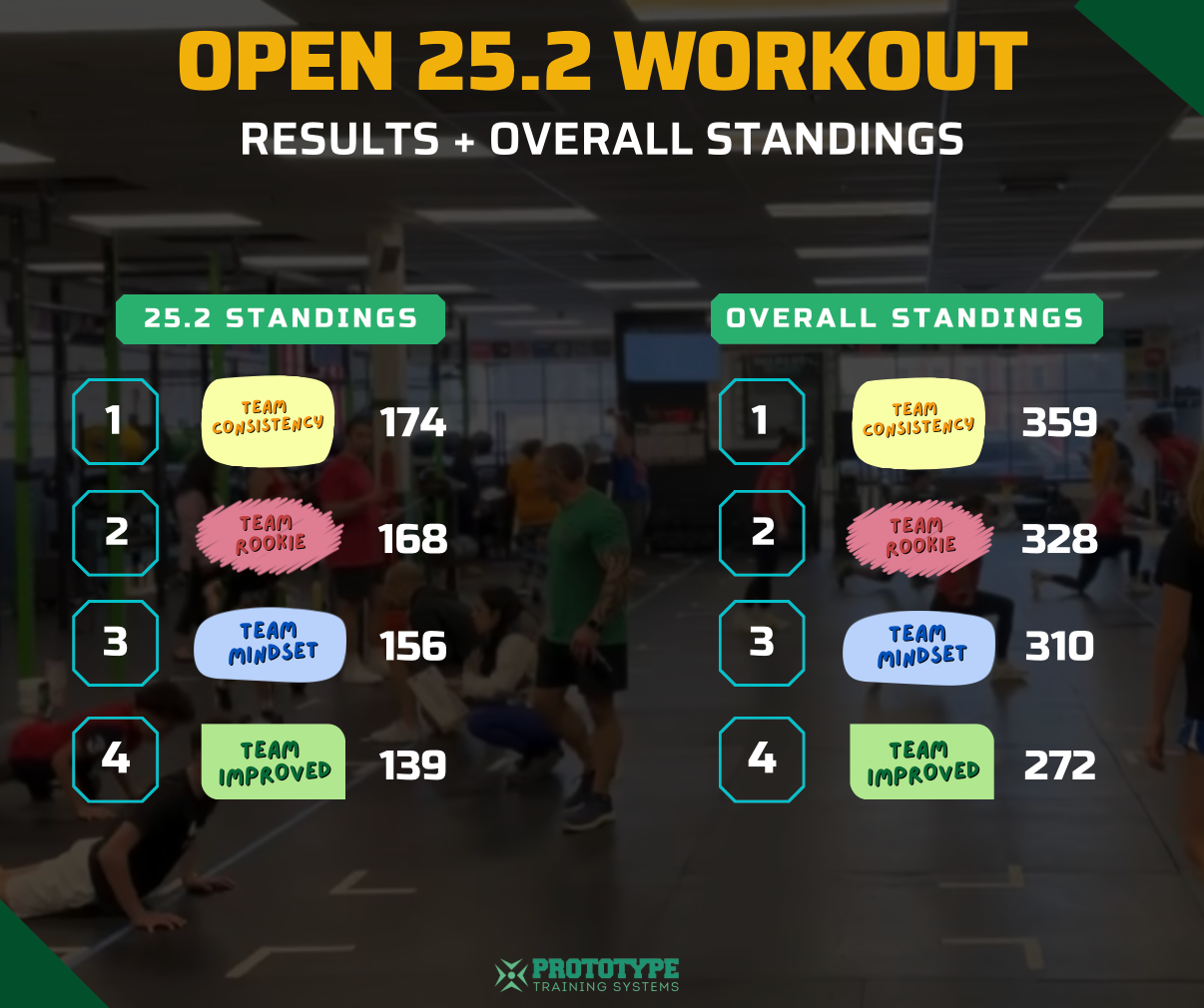 OPEN 25.2 WORKOUT

RESULTS + OVERALL STANDINGS

25.2 STANDINGS

1 TEAM CONSISTENCY 174

2 TEAM ROOKIE 168

3 TEAM MINDSET 156

4 TEAM IMPROVED 139

OVERALL STANDINGS

1 TEAM CONSISTENCY 359

2 TEAM ROOKIE 328

3 TEAM MINDSET 310

4 TEAM IMPROVED 272

PROTOTYPE TRAINING SYSTEMS